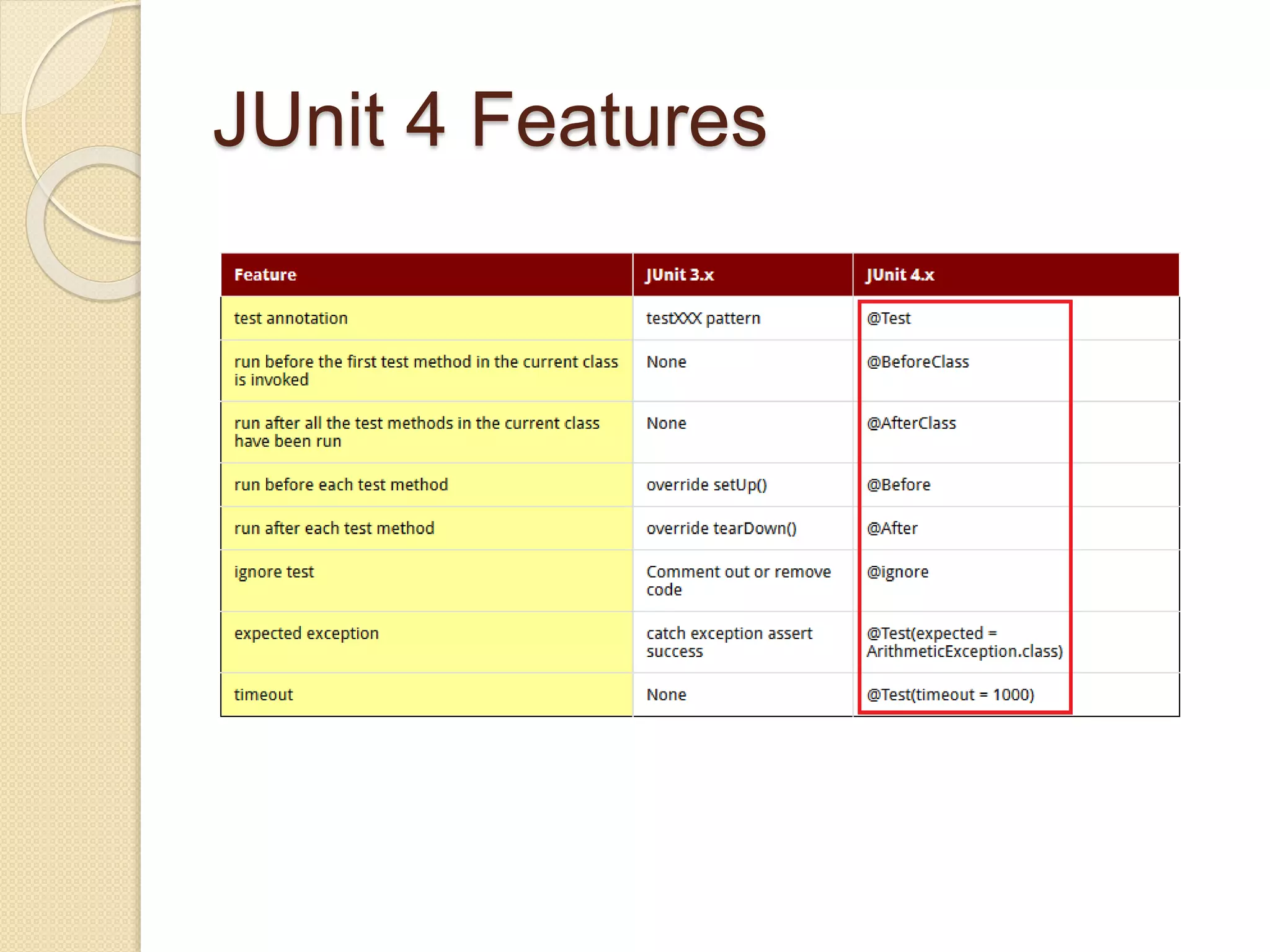 JUnit 4 Features

| Feature | JUnit 3.x | JUnit 4.x |
|---|---|---|
| test annotation | testXXX pattern | @Test |
| run before the first test method in the current class is invoked | None | @BeforeClass |
| run after all the test methods in the current class have been run | None | @AfterClass |
| run before each test method | override setUp() | @Before |
| run after each test method | override tearDown() | @After |
| ignore test | Comment out or remove code | @ignore |
| expected exception | catch exception assert success | @Test(expected = ArithmeticException.class) |
| timeout | None | @Test(timeout = 1000) |